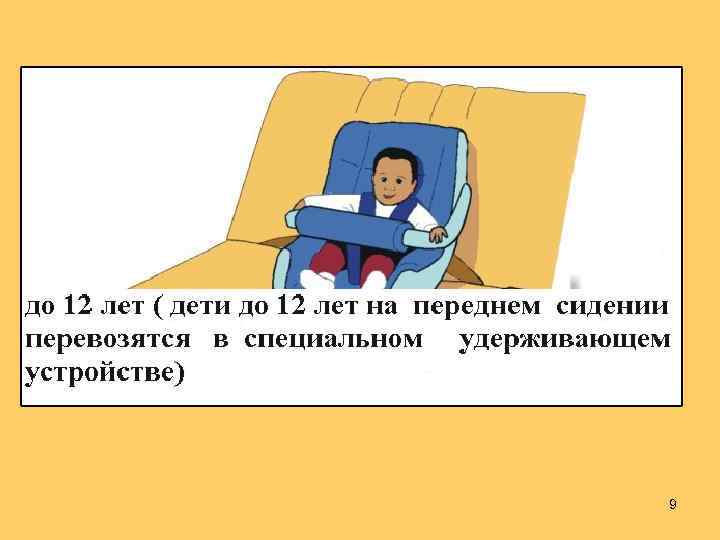 до 12 лет ( дети до 12 лет на переднем сидении перевозятся в специальном удерживающем устройстве)

9